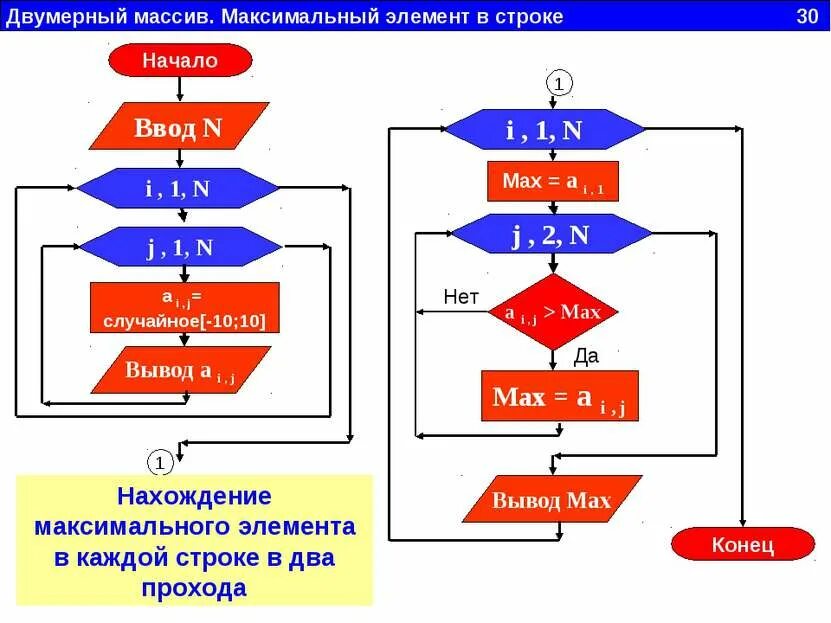 Двумерный массив. Максимальный элемент в строке

30

Начало

Ввод N

i , 1, N

j , 1, N

$a_{i,j}$= случайное[-10;10]

Вывод $a_{i,j}$

1

Нахождение максимального элемента в каждой строке в два прохода

1

i , 1, N

Max = $a_{i,1}$

j , 2, N

Нет

$a_{i,j}$ > Max

Да

Max = $a_{i,j}$

Вывод Max

Конец